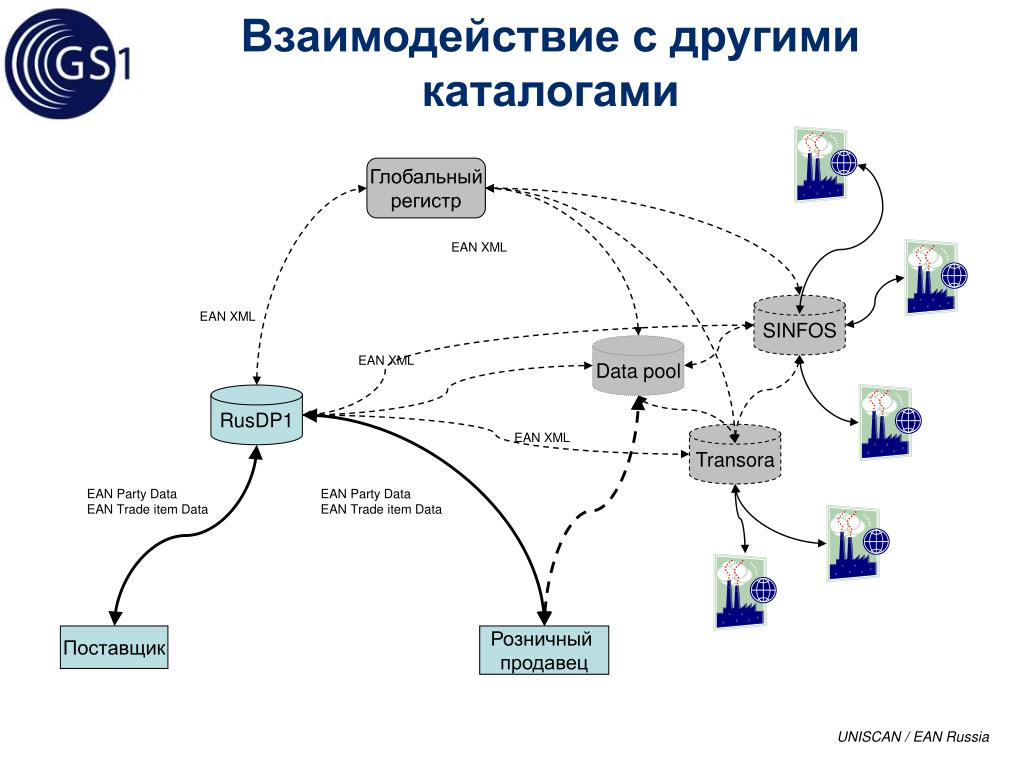 GS1

Взаимодействие с другими каталогами

Глобальный регистр

EAN XML

EAN XML

EAN XML

SINFOS

Data pool

RusDP1

EAN XML

Transora

EAN Party Data
EAN Trade item Data

EAN Party Data
EAN Trade item Data

Поставщик

Розничный продавец

UNISCAN / EAN Russia